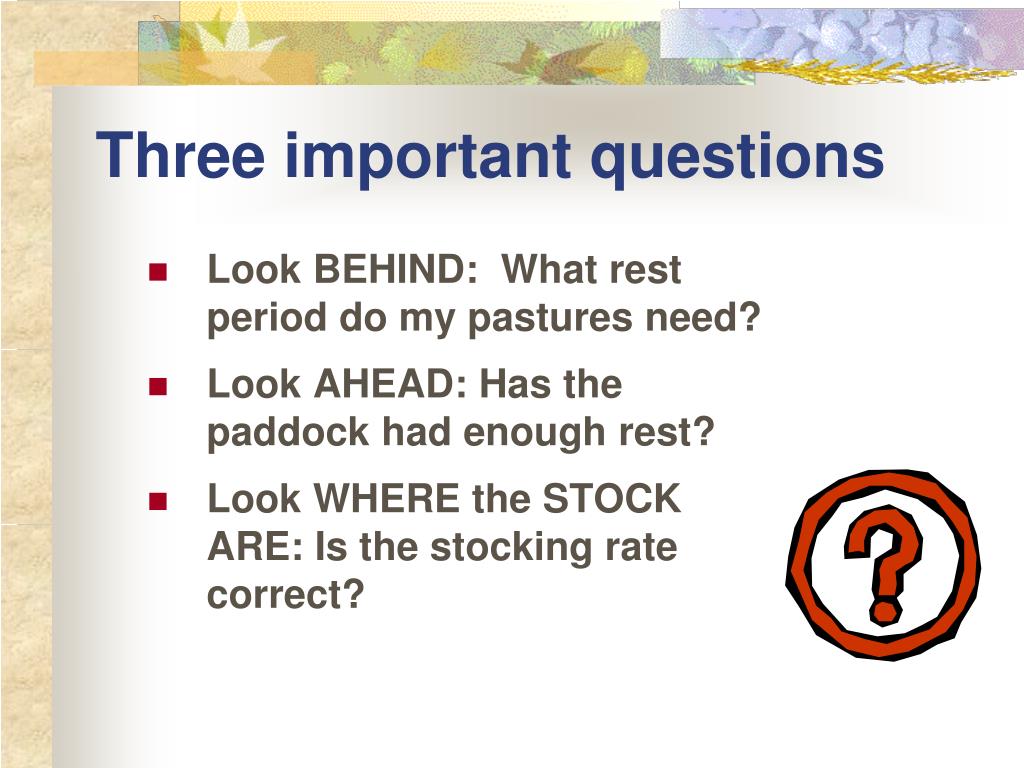 Three important questions

- Look BEHIND: What rest period do my pastures need?
- Look AHEAD: Has the paddock had enough rest?
- Look WHERE the STOCK ARE: Is the stocking rate correct?

?